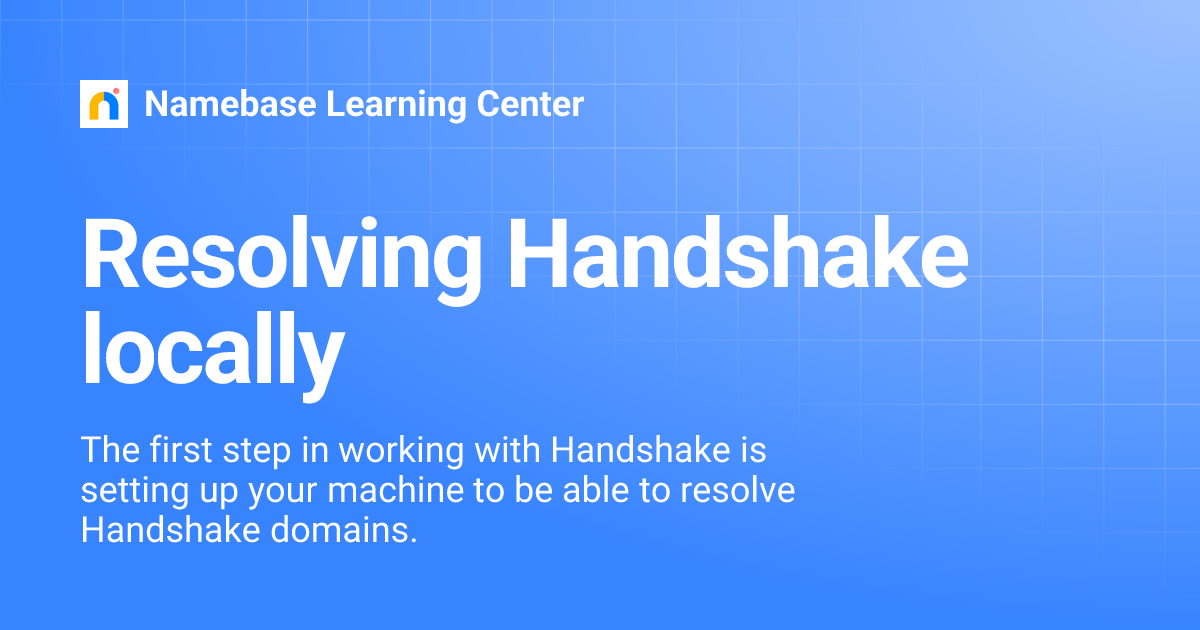 Namebase Learning Center

Resolving Handshake locally

The first step in working with Handshake is setting up your machine to be able to resolve Handshake domains.